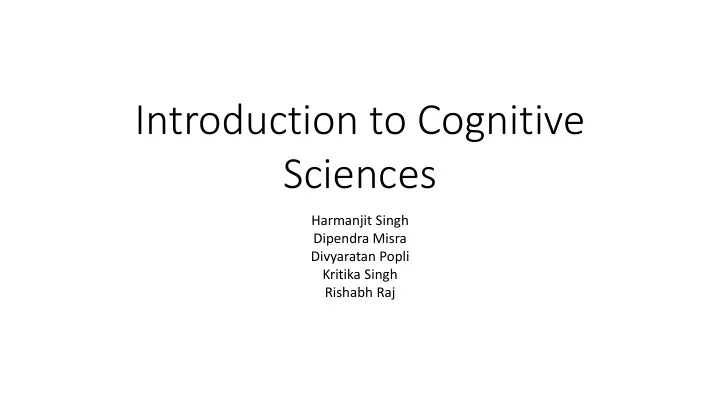 Introduction to Cognitive Sciences

Harmanjit Singh
Dipendra Misra
Divyaratan Popli
Kritika Singh
Rishabh Raj